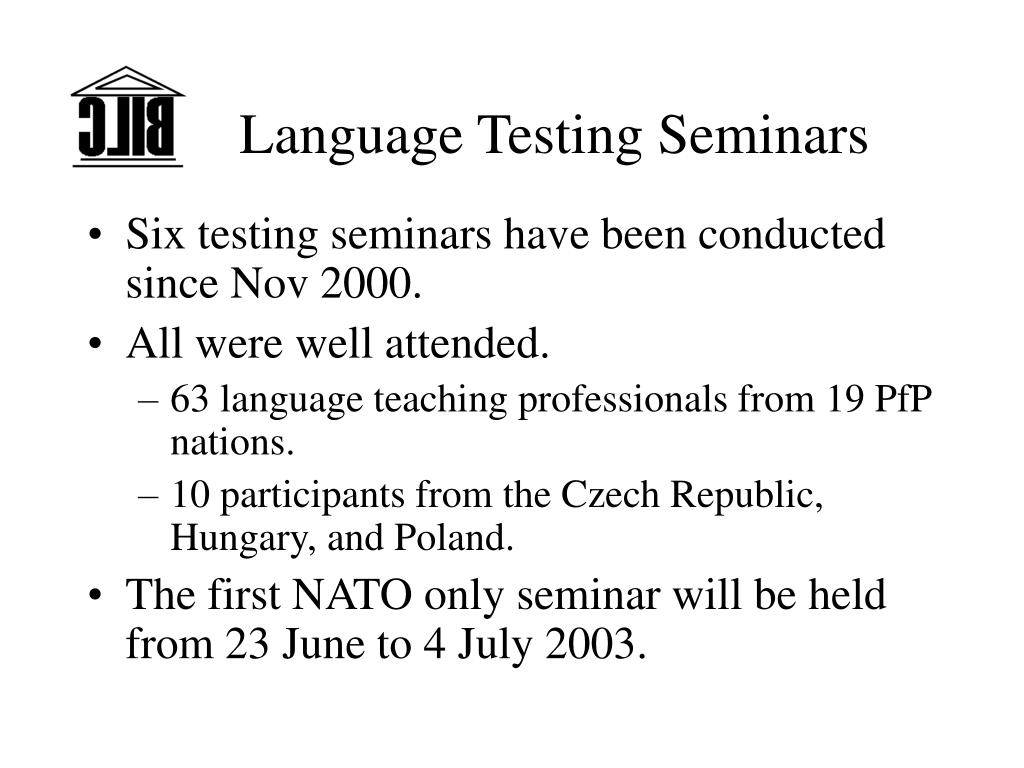 BILC

Language Testing Seminars

• Six testing seminars have been conducted since Nov 2000.
• All were well attended.
– 63 language teaching professionals from 19 PfP nations.
– 10 participants from the Czech Republic, Hungary, and Poland.
• The first NATO only seminar will be held from 23 June to 4 July 2003.